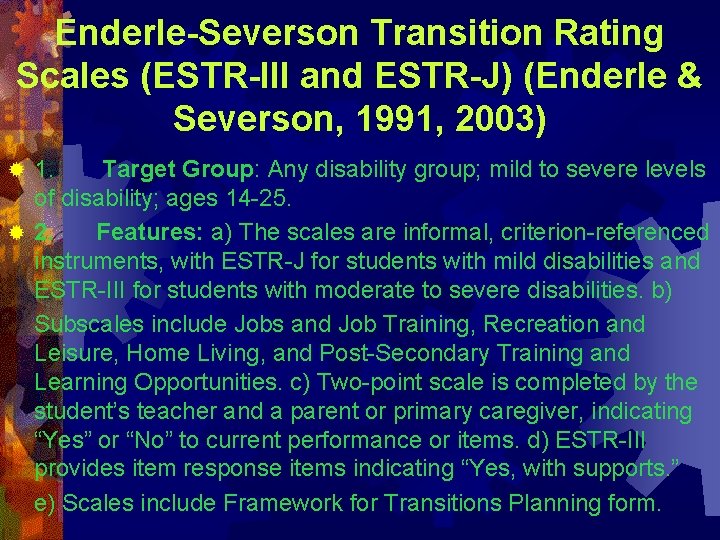 Enderle-Severson Transition Rating Scales (ESTR-III and ESTR-J) (Enderle & Severson, 1991, 2003)

1. Target Group: Any disability group; mild to severe levels of disability; ages 14-25.

2. Features: a) The scales are informal, criterion-referenced instruments, with ESTR-J for students with mild disabilities and ESTR-III for students with moderate to severe disabilities. b) Subscales include Jobs and Job Training, Recreation and Leisure, Home Living, and Post-Secondary Training and Learning Opportunities. c) Two-point scale is completed by the student's teacher and a parent or primary caregiver, indicating "Yes" or "No" to current performance or items. d) ESTR-III provides item response items indicating "Yes, with supports." e) Scales include Framework for Transitions Planning form.